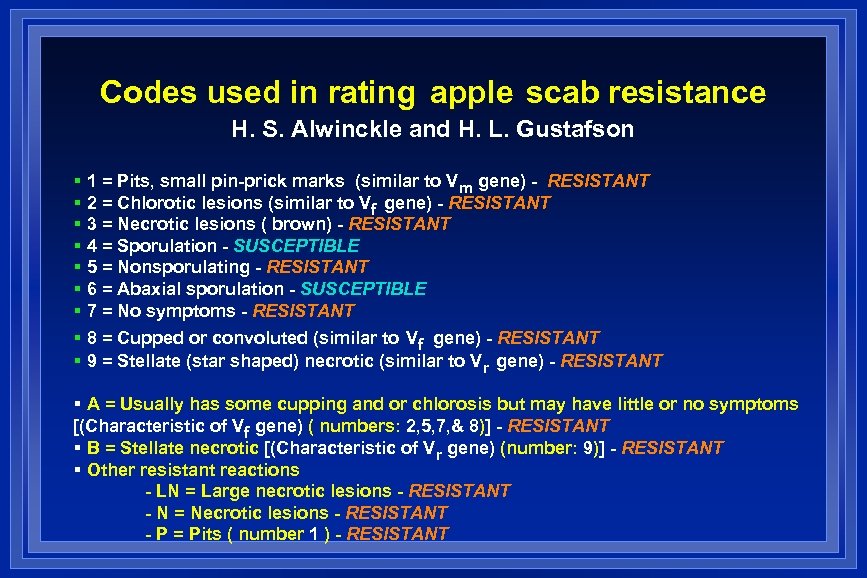 Codes used in rating apple scab resistance
H. S. Alwinckle and H. L. Gustafson

▪ 1 = Pits, small pin-prick marks (similar to $V_m$ gene) - RESISTANT
▪ 2 = Chlorotic lesions (similar to $V_f$ gene) - RESISTANT
▪ 3 = Necrotic lesions ( brown) - RESISTANT
▪ 4 = Sporulation - SUSCEPTIBLE
▪ 5 = Nonsporulating - RESISTANT
▪ 6 = Abaxial sporulation - SUSCEPTIBLE
▪ 7 = No symptoms - RESISTANT
▪ 8 = Cupped or convoluted (similar to $V_f$ gene) - RESISTANT
▪ 9 = Stellate (star shaped) necrotic (similar to $V_r$ gene) - RESISTANT

▪ A = Usually has some cupping and or chlorosis but may have little or no symptoms [(Characteristic of $V_f$ gene) ( numbers: 2,5,7,& 8)] - RESISTANT
▪ B = Stellate necrotic [(Characteristic of $V_r$ gene) (number: 9)] - RESISTANT
▪ Other resistant reactions
- LN = Large necrotic lesions - RESISTANT
- N = Necrotic lesions - RESISTANT
- P = Pits ( number 1 ) - RESISTANT